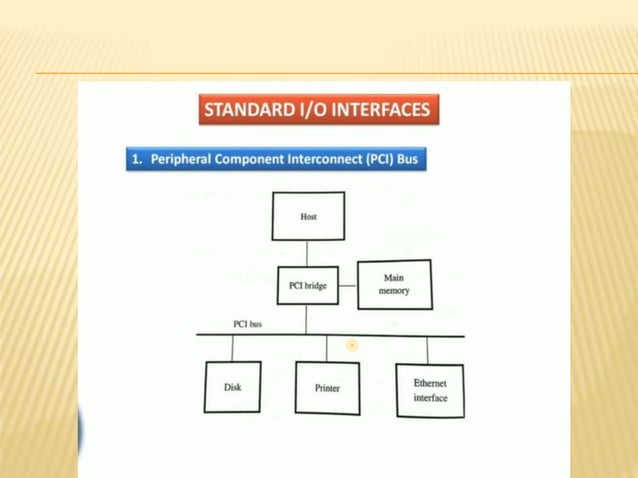 STANDARD I/O INTERFACES

1. Peripheral Component Interconnect (PCI) Bus

Host

PCI bridge

Main memory

PCI bus

Disk

Printer

Ethernet interface